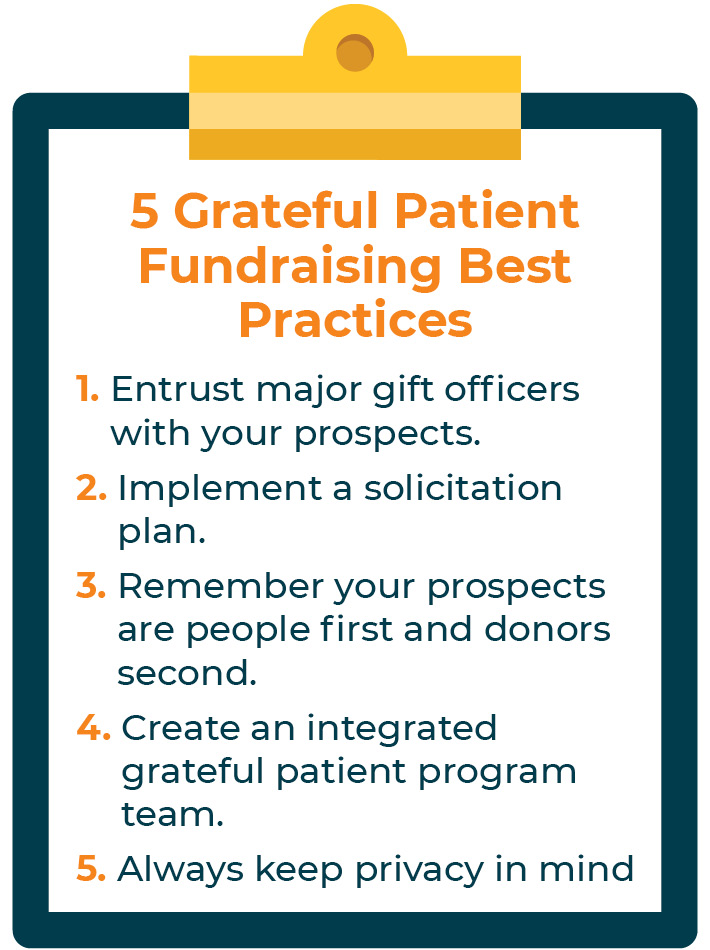 5 Grateful Patient Fundraising Best Practices

1. Entrust major gift officers with your prospects.

2. Implement a solicitation plan.

3. Remember your prospects are people first and donors second.

4. Create an integrated grateful patient program team.

5. Always keep privacy in mind